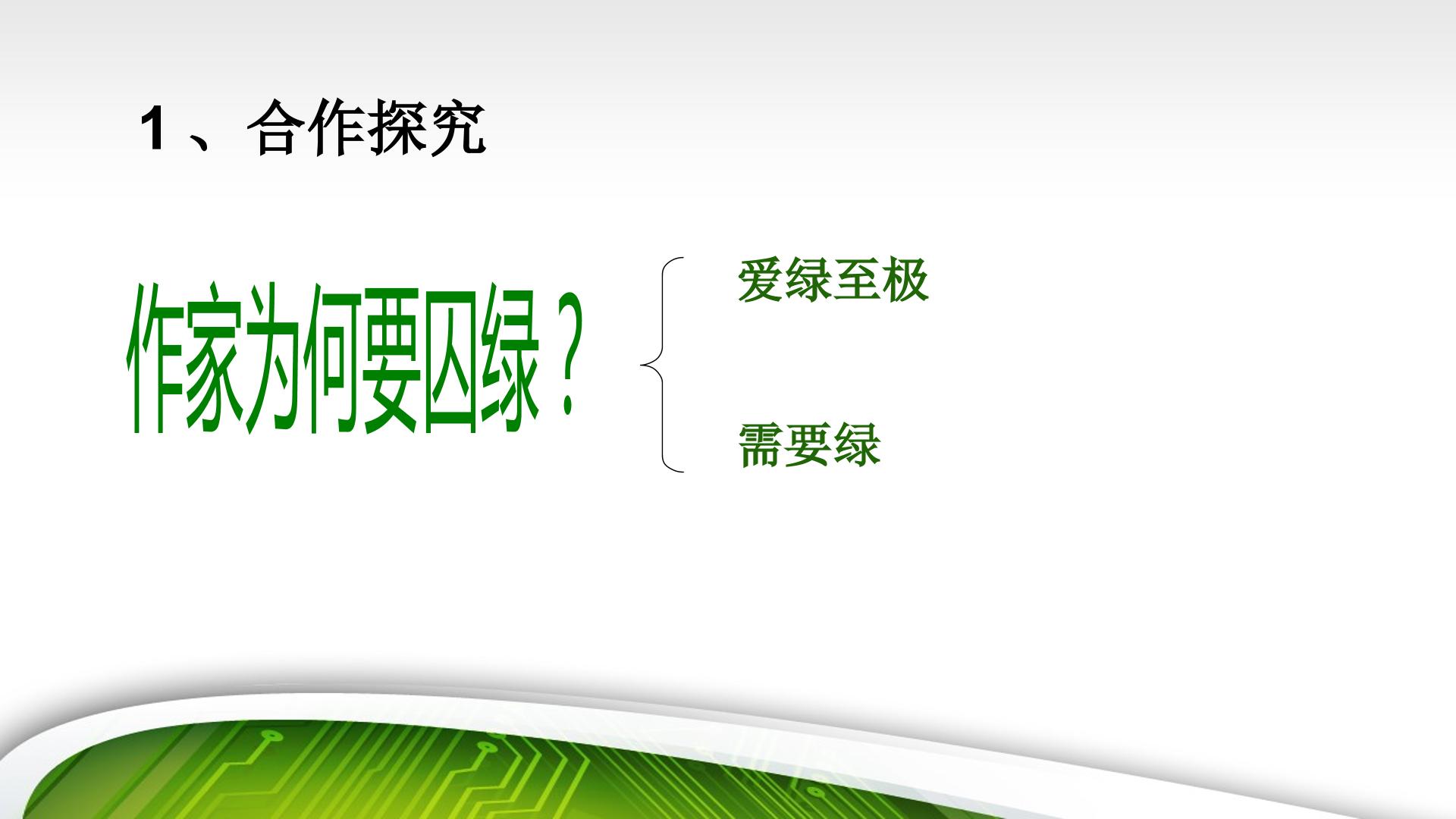 1、合作探究

作家为何要囚绿？

爱绿至极

需要绿